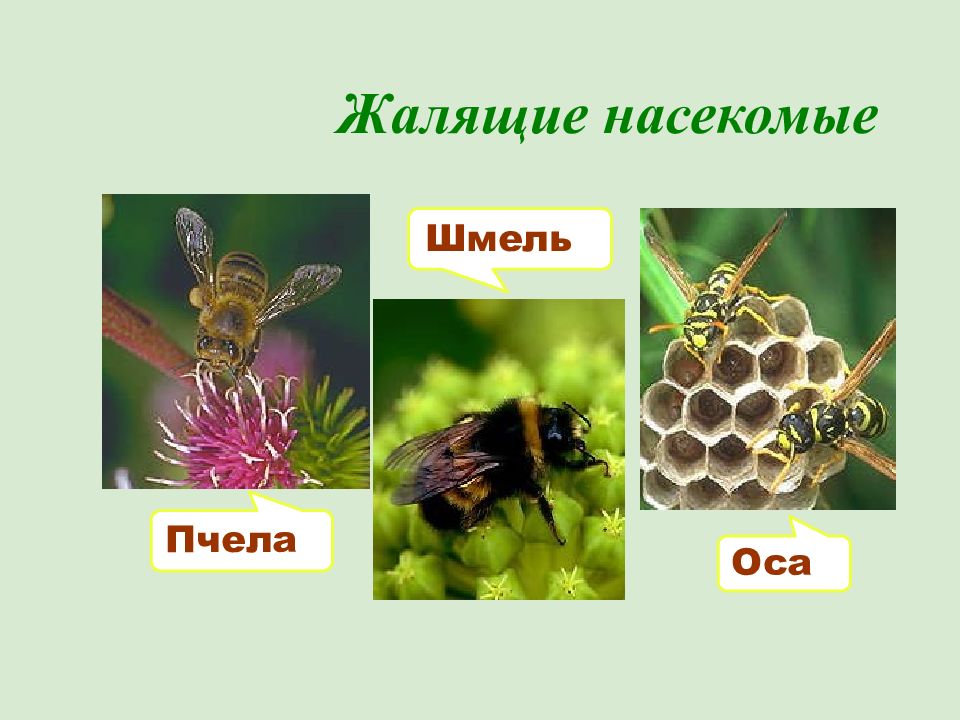 Жалящие насекомые

Шмель

Пчела

Оса